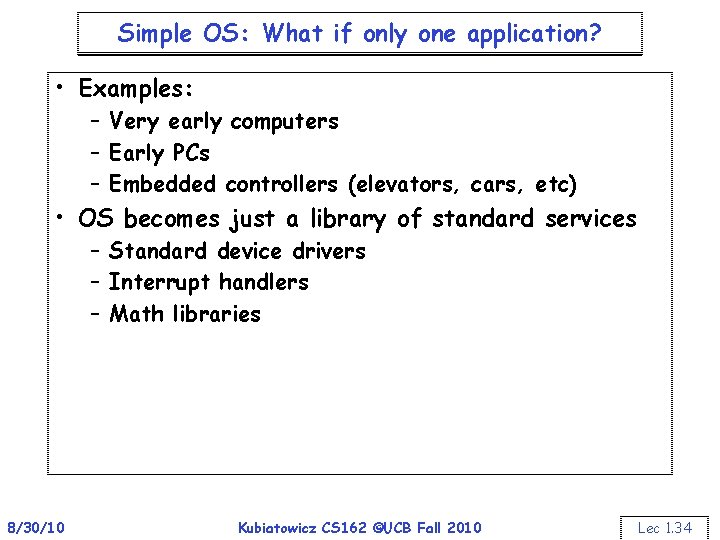 Simple OS: What if only one application?

• Examples:
– Very early computers
– Early PCs
– Embedded controllers (elevators, cars, etc)
• OS becomes just a library of standard services
– Standard device drivers
– Interrupt handlers
– Math libraries

8/30/10 Kubiatowicz CS162 ©UCB Fall 2010 Lec 1.34